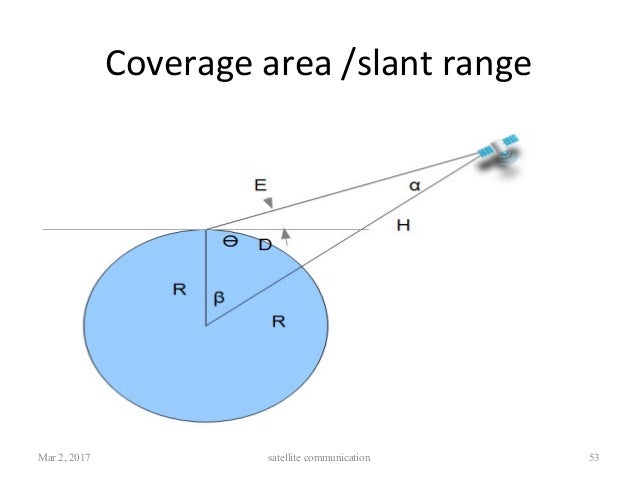 Coverage area /slant range

E

α

H

ϴ D

R

β

R

Mar 2, 2017

satellite communication

53